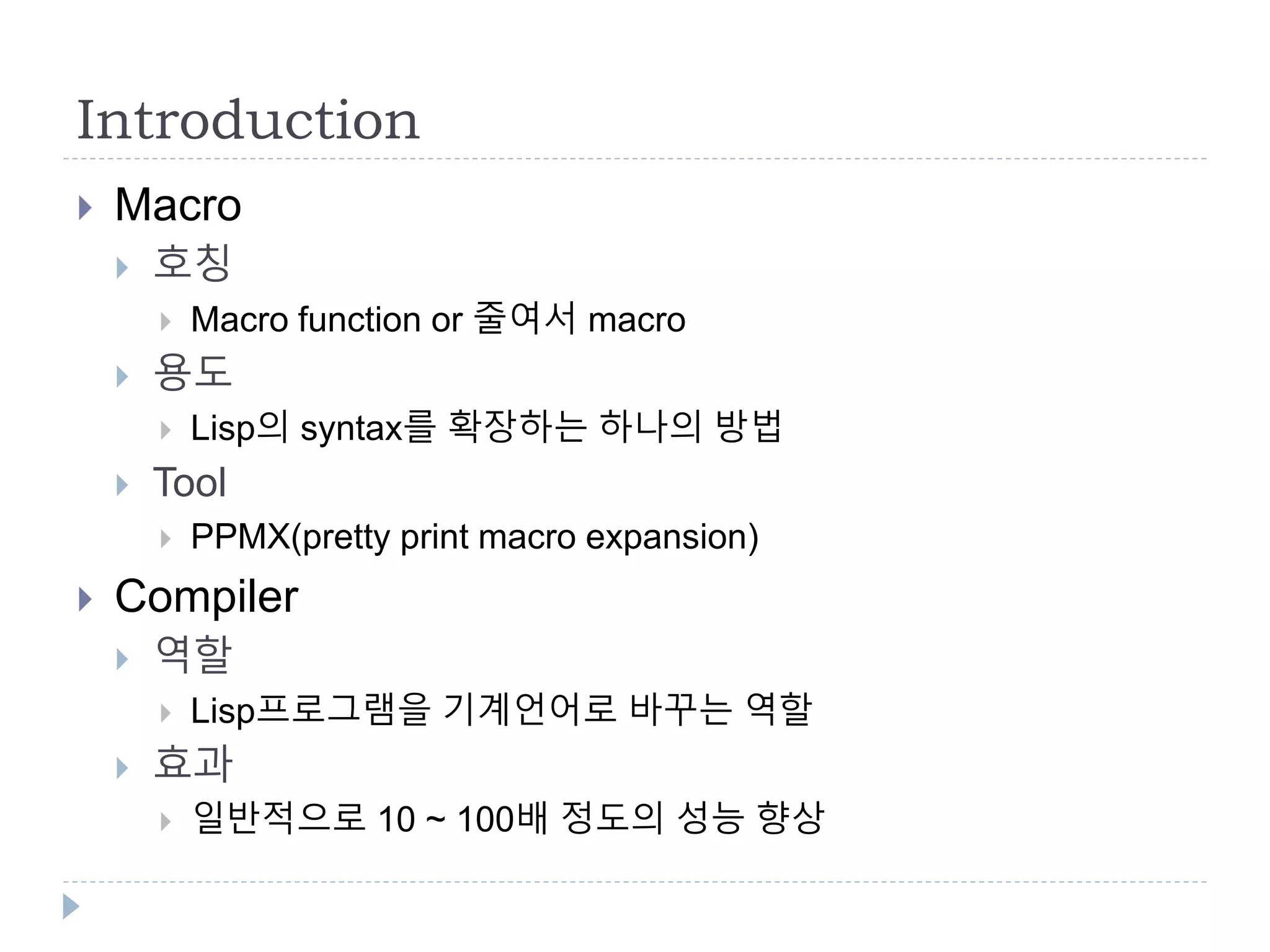 Introduction

Macro

호칭

Macro function or 줄여서 macro

용도

Lisp의 syntax를 확장하는 하나의 방법

Tool

PPMX(pretty print macro expansion)

Compiler

역할

Lisp프로그램을 기계언어로 바꾸는 역할

효과

일반적으로 10 ~ 100배 정도의 성능 향상